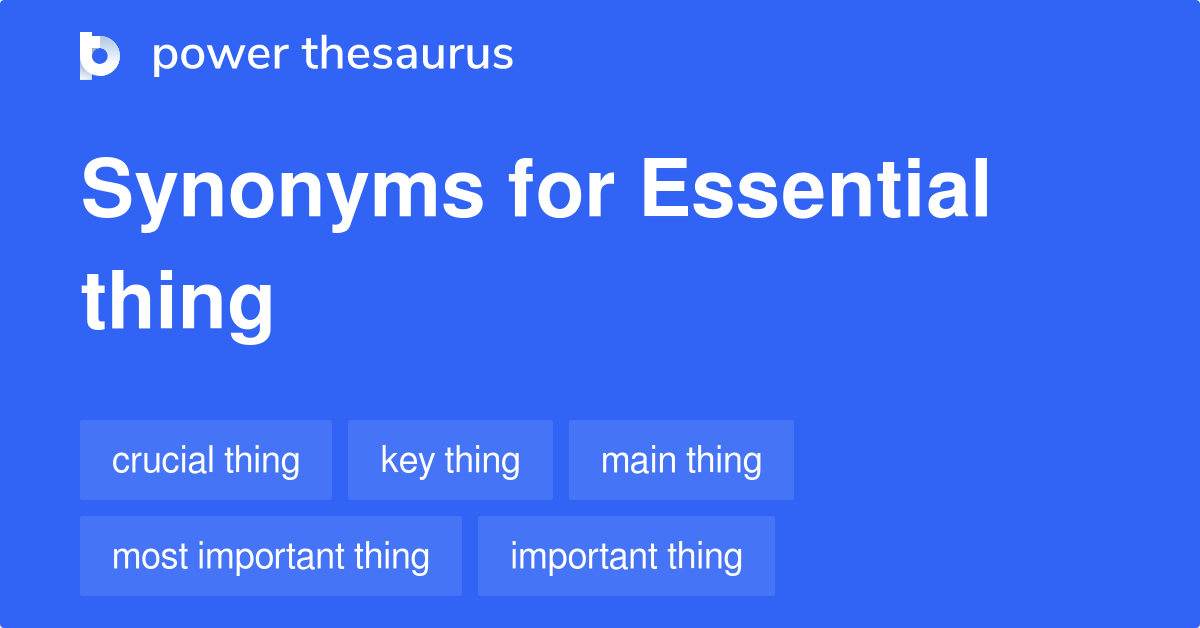 power thesaurus

Synonyms for Essential thing

crucial thing
key thing
main thing
most important thing
important thing